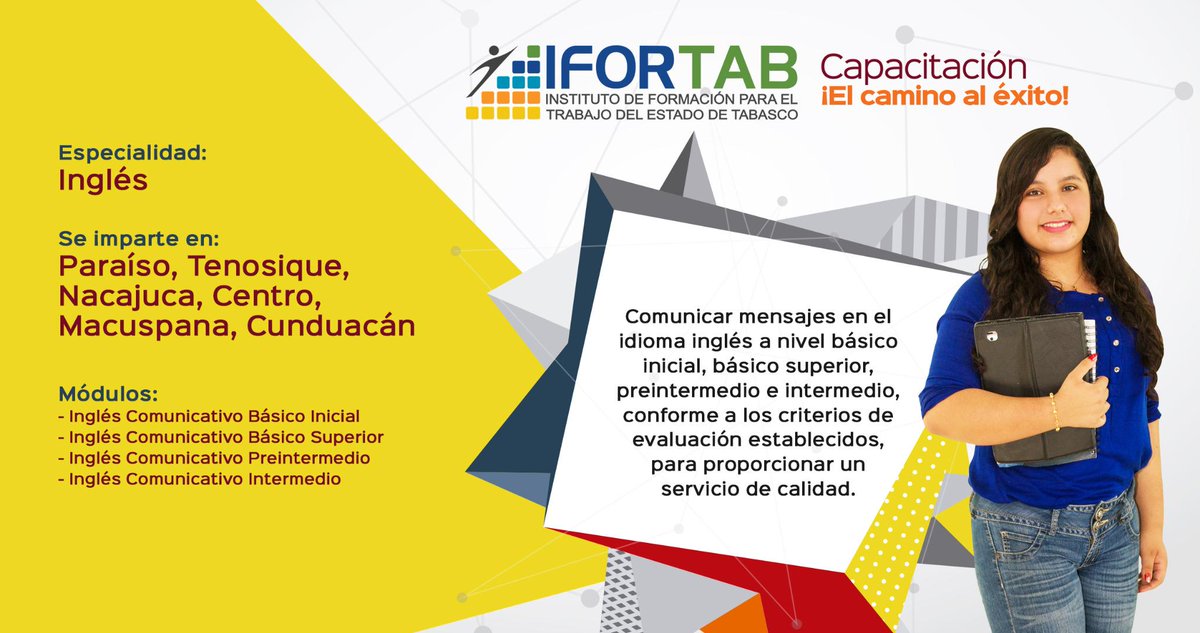 IFORTAB
INSTITUTO DE FORMACIÓN PARA EL TRABAJO DEL ESTADO DE TABASCO

Capacitación
¡El camino al éxito!

Especialidad:
Inglés

Se imparte en:
Paraíso, Tenosique, Nacajuca, Centro, Macuspana, Cunduacán

Módulos:
- Inglés Comunicativo Básico Inicial
- Inglés Comunicativo Básico Superior
- Inglés Comunicativo Preintermedio
- Inglés Comunicativo Intermedio

Comunicar mensajes en el idioma inglés a nivel básico inicial, básico superior, preintermedio e intermedio, conforme a los criterios de evaluación establecidos, para proporcionar un servicio de calidad.